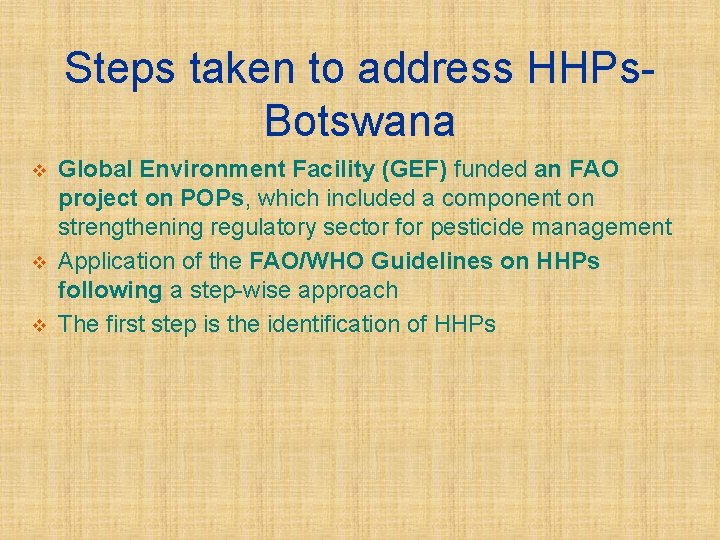 Steps taken to address HHPs-Botswana

❖ Global Environment Facility (GEF) funded an FAO project on POPs, which included a component on strengthening regulatory sector for pesticide management

❖ Application of the FAO/WHO Guidelines on HHPs following a step-wise approach

❖ The first step is the identification of HHPs